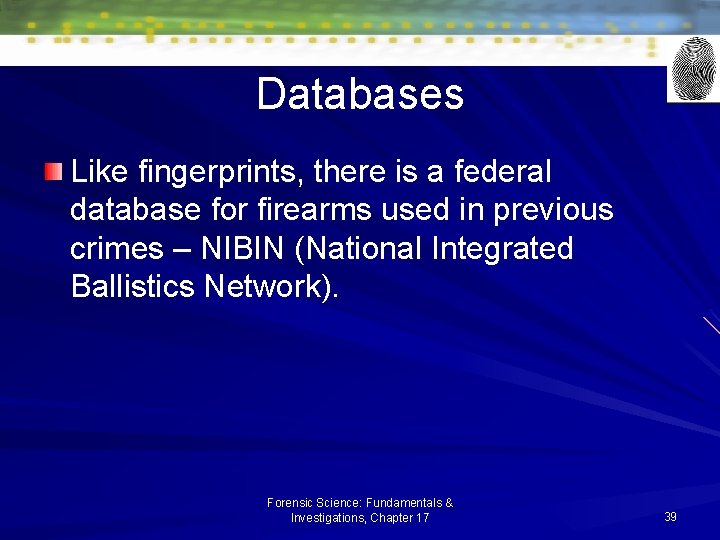 Databases

Like fingerprints, there is a federal database for firearms used in previous crimes – NIBIN (National Integrated Ballistics Network).

Forensic Science: Fundamentals & Investigations, Chapter 17

39